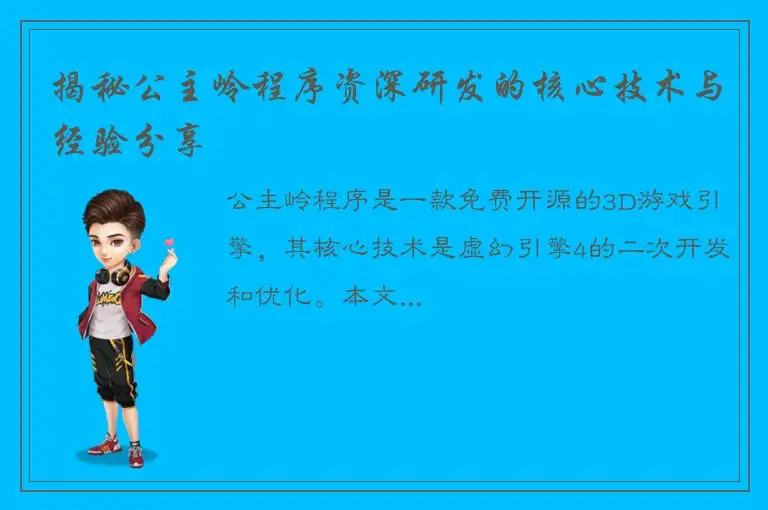 揭秘公主岭程序资深研发的核心技术与经验分享

公主岭程序是一款免费开源的3D游戏引擎，其核心技术是虚幻引擎4的二次开发和优化。本文...